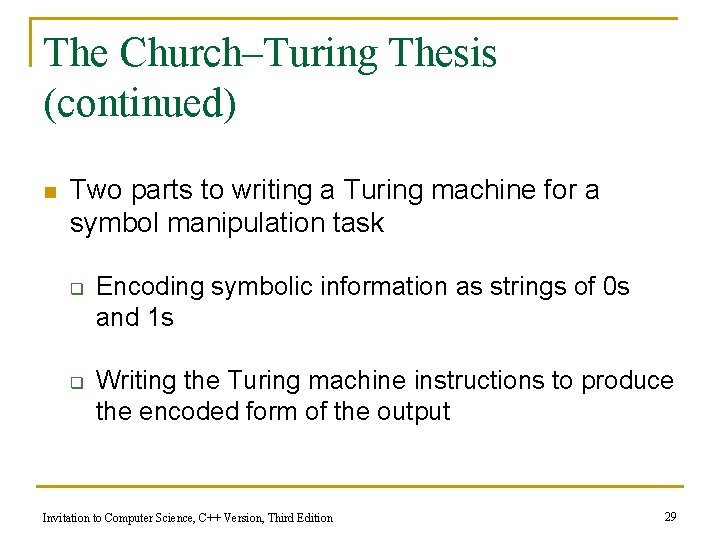 The Church–Turing Thesis (continued)

• Two parts to writing a Turing machine for a symbol manipulation task

☐ Encoding symbolic information as strings of 0s and 1s

☐ Writing the Turing machine instructions to produce the encoded form of the output

Invitation to Computer Science, C++ Version, Third Edition

29